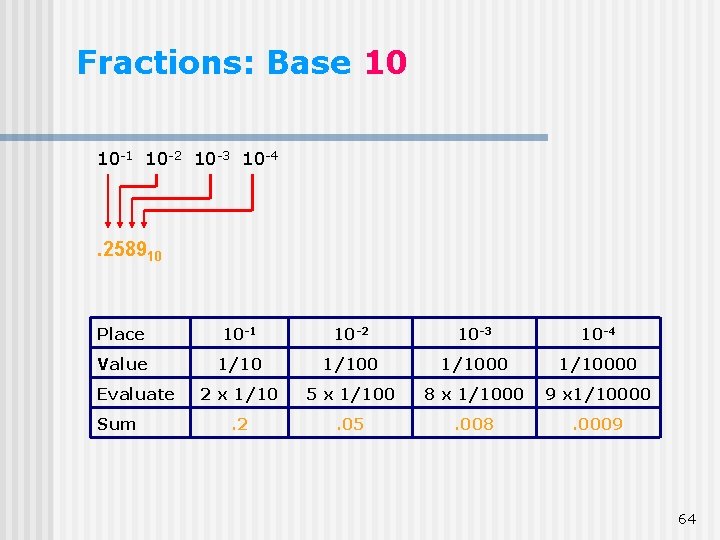 Fractions: Base 10

$10^{-1}$ $10^{-2}$ $10^{-3}$ $10^{-4}$

$.2589_{10}$

| Place | $10^{-1}$ | $10^{-2}$ | $10^{-3}$ | $10^{-4}$ |
|---|---|---|---|---|
| Value | 1/10 | 1/100 | 1/1000 | 1/10000 |
| Evaluate | 2 x 1/10 | 5 x 1/100 | 8 x 1/1000 | 9 x1/10000 |
| Sum | .2 | .05 | .008 | .0009 |

64